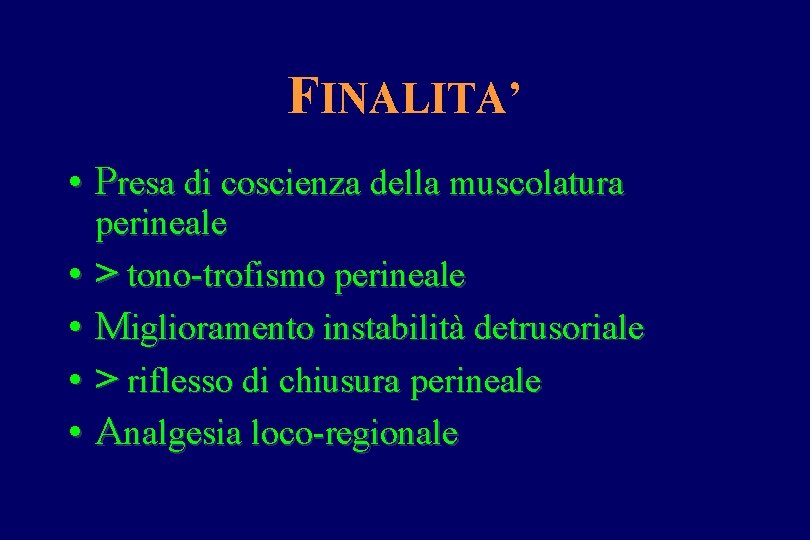 FINALITA'

• Presa di coscienza della muscolatura perineale
• > tono-trofismo perineale
• Miglioramento instabilità detrusoriale
• > riflesso di chiusura perineale
• Analgesia loco-regionale